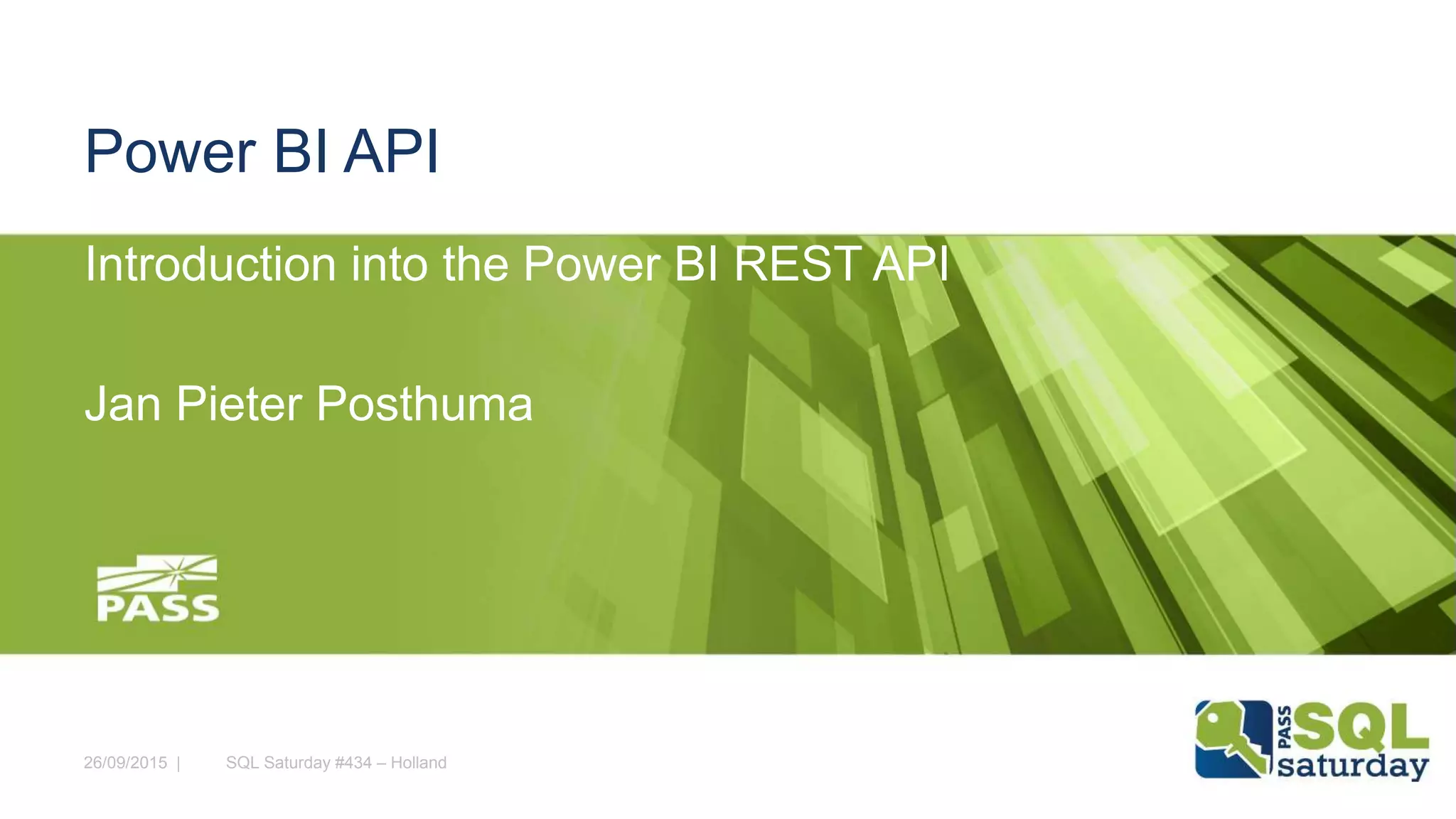 Power BI API

Introduction into the Power BI REST API

Jan Pieter Posthuma

PASS

26/09/2015 | SQL Saturday #434 – Holland

PASS SQL saturday